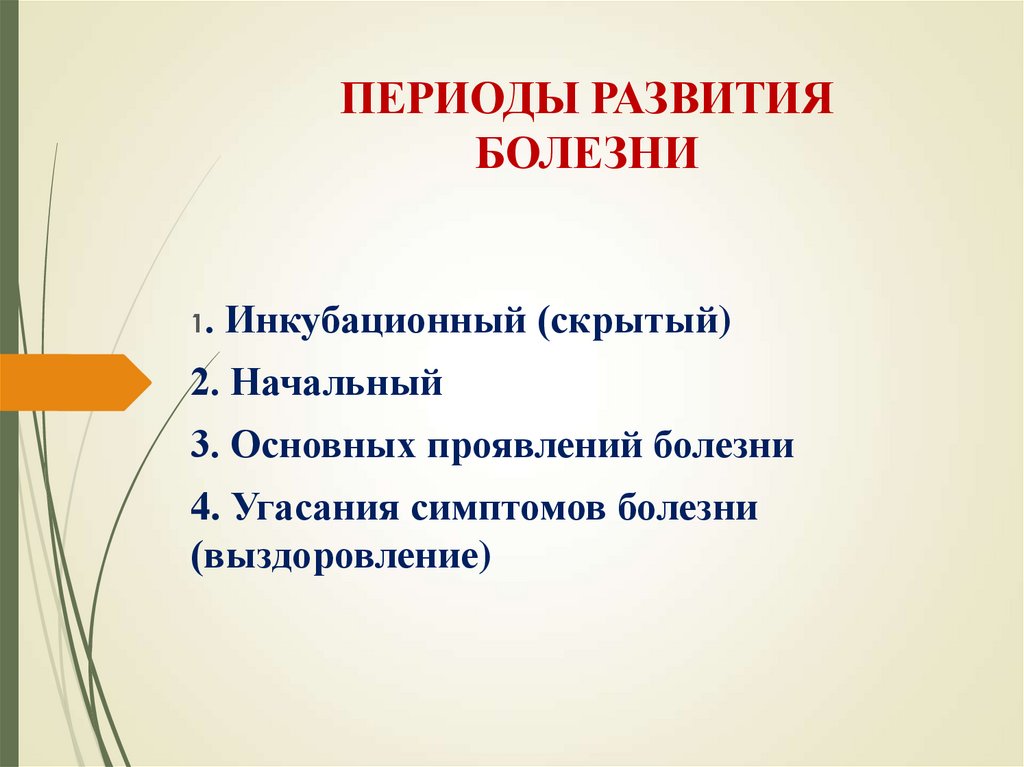 ПЕРИОДЫ РАЗВИТИЯ БОЛЕЗНИ

1. Инкубационный (скрытый)

2. Начальный

3. Основных проявлений болезни

4. Угасания симптомов болезни (выздоровление)